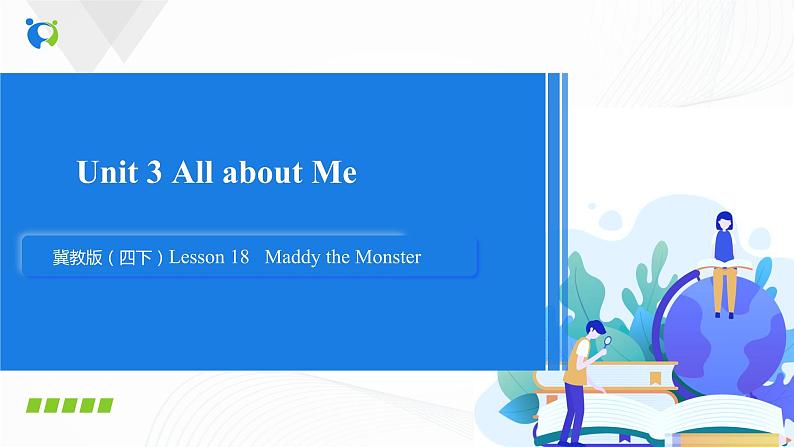 Unit 3 All about Me

冀教版（四下）Lesson 18 Maddy the Monster